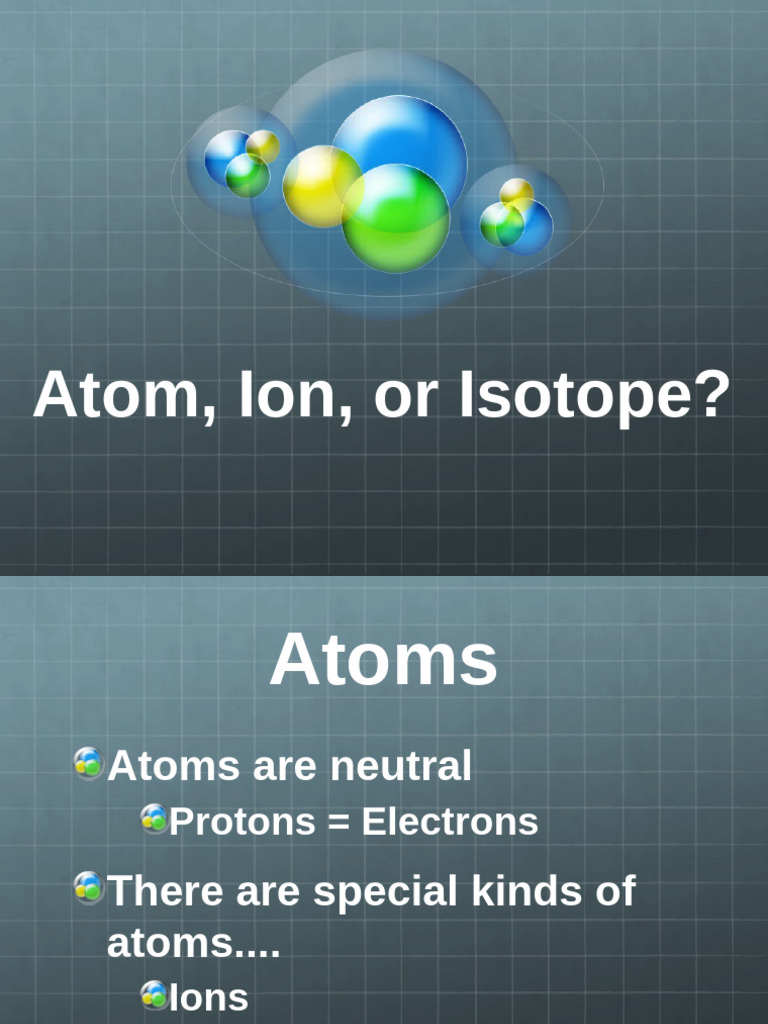 Atom, Ion, or Isotope?

Atoms

Atoms are neutral

Protons = Electrons

There are special kinds of atoms....

Ions